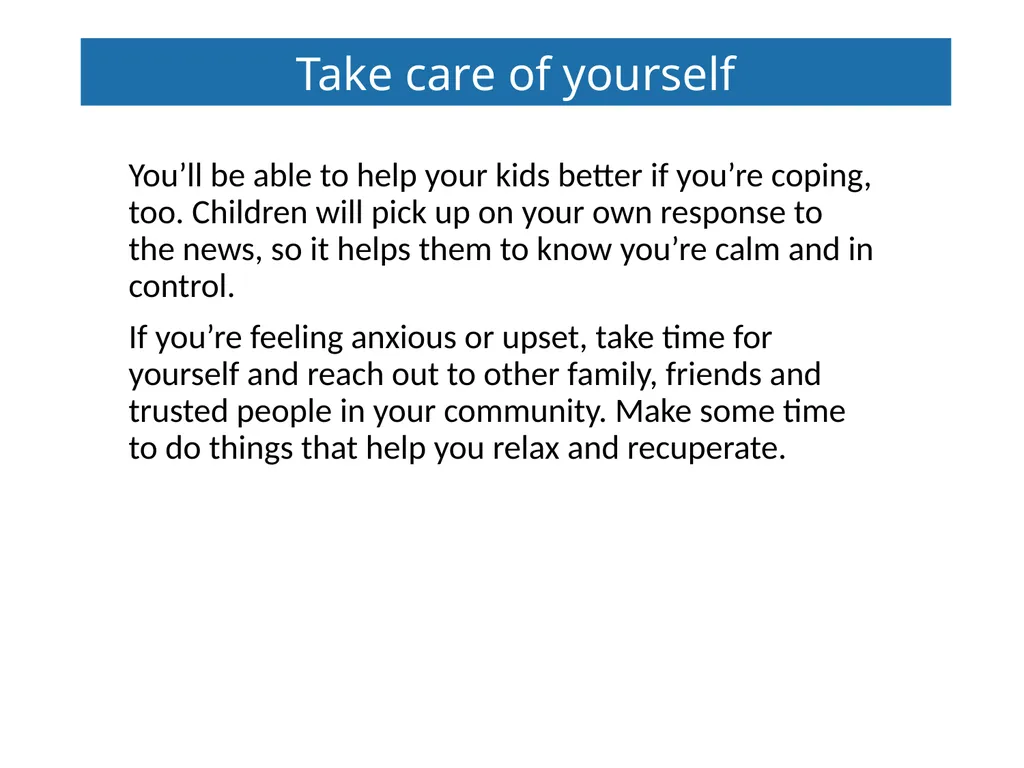 Take care of yourself

You’ll be able to help your kids better if you’re coping, too. Children will pick up on your own response to the news, so it helps them to know you’re calm and in control.

If you’re feeling anxious or upset, take time for yourself and reach out to other family, friends and trusted people in your community. Make some time to do things that help you relax and recuperate.